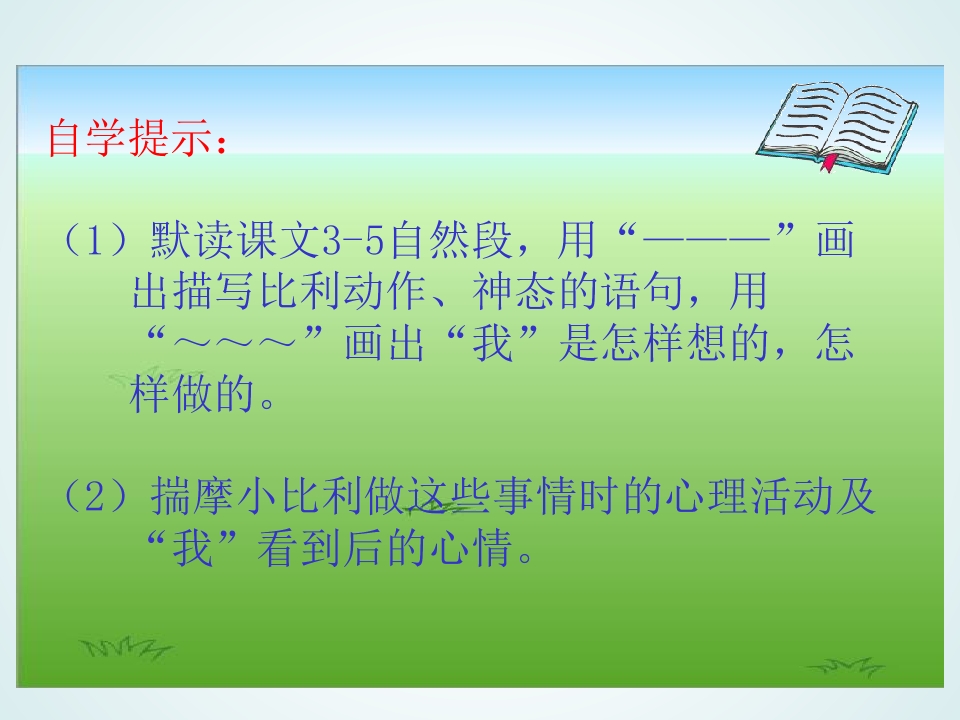 自学提示：

（1）默读课文3-5自然段，用“———”画出描写比利动作、神态的语句，用“～～～”画出“我”是怎样想的，怎样做的。

（2）揣摩小比利做这些事情时的心理活动及“我”看到后的心情。